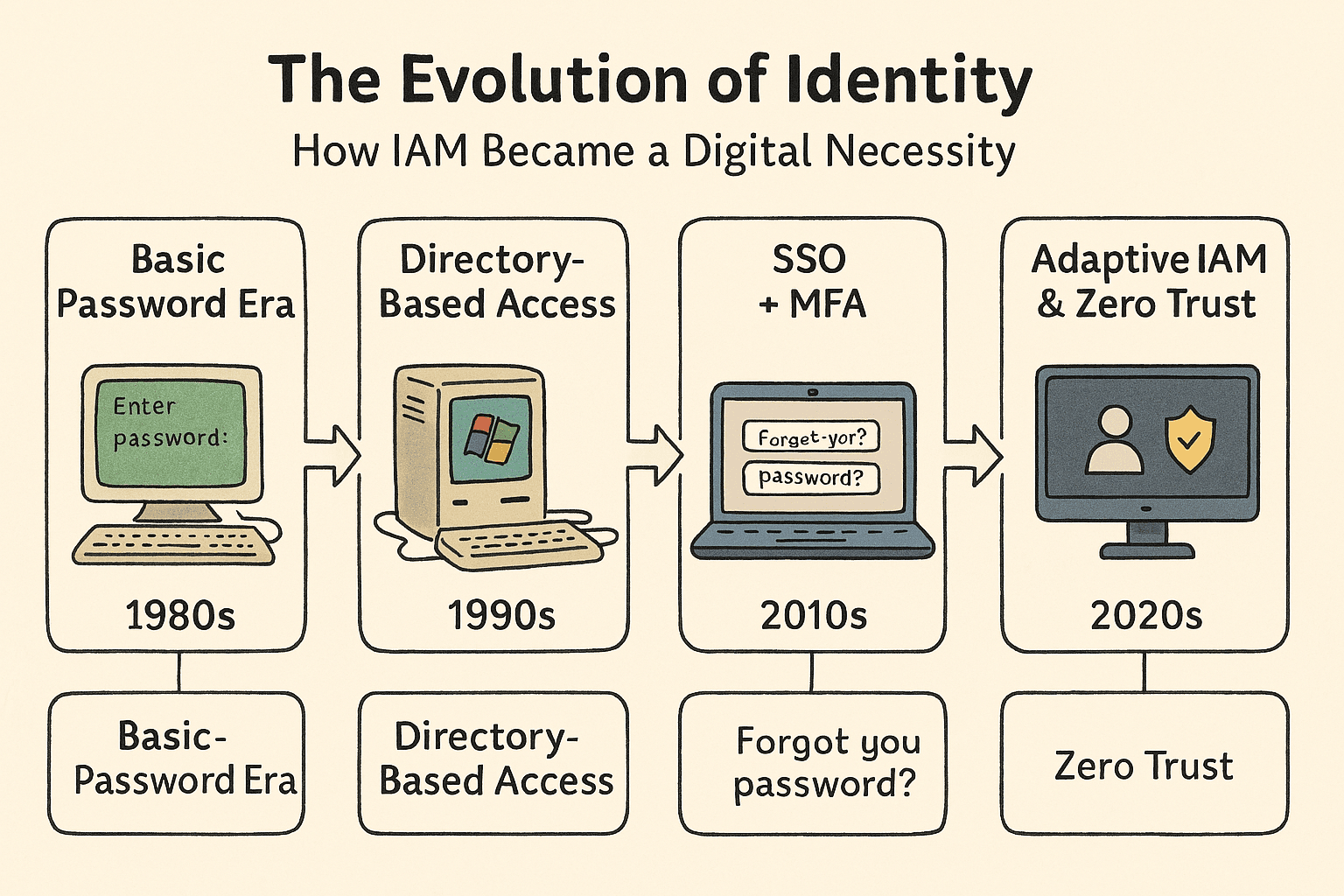 The Evolution of Identity
How IAM Became a Digital Necessity

Basic Password Era

Enter password:

1980s

Directory-Based Access

1990s

SSO + MFA

Forget-yor?

password?

2010s

Adaptive IAM & Zero Trust

2020s

Basic-Password Era

Directory-Based Access

Forgot you password?

Zero Trust